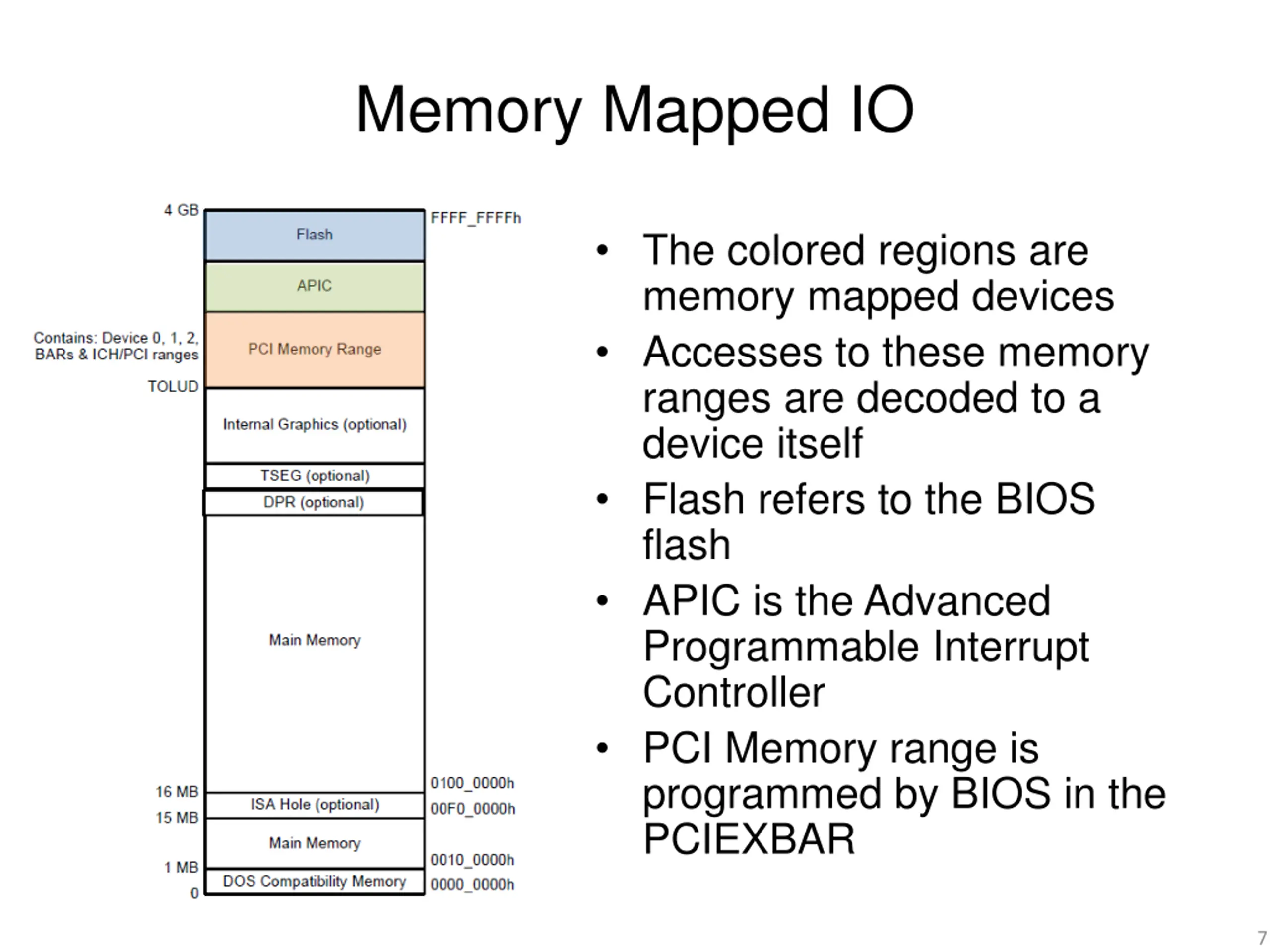 Memory Mapped IO

4 GB
FFFF_FFFFh
Flash
APIC
Contains: Device 0, 1, 2, BARs & ICH/PCI ranges
PCI Memory Range
TOLUD
Internal Graphics (optional)
TSEG (optional)
DPR (optional)
Main Memory
16 MB
0100_0000h
ISA Hole (optional)
15 MB
00F0_0000h
Main Memory
1 MB
0010_0000h
DOS Compatibility Memory
0
0000_0000h

• The colored regions are memory mapped devices
• Accesses to these memory ranges are decoded to a device itself
• Flash refers to the BIOS flash
• APIC is the Advanced Programmable Interrupt Controller
• PCI Memory range is programmed by BIOS in the PCIEXBAR

7